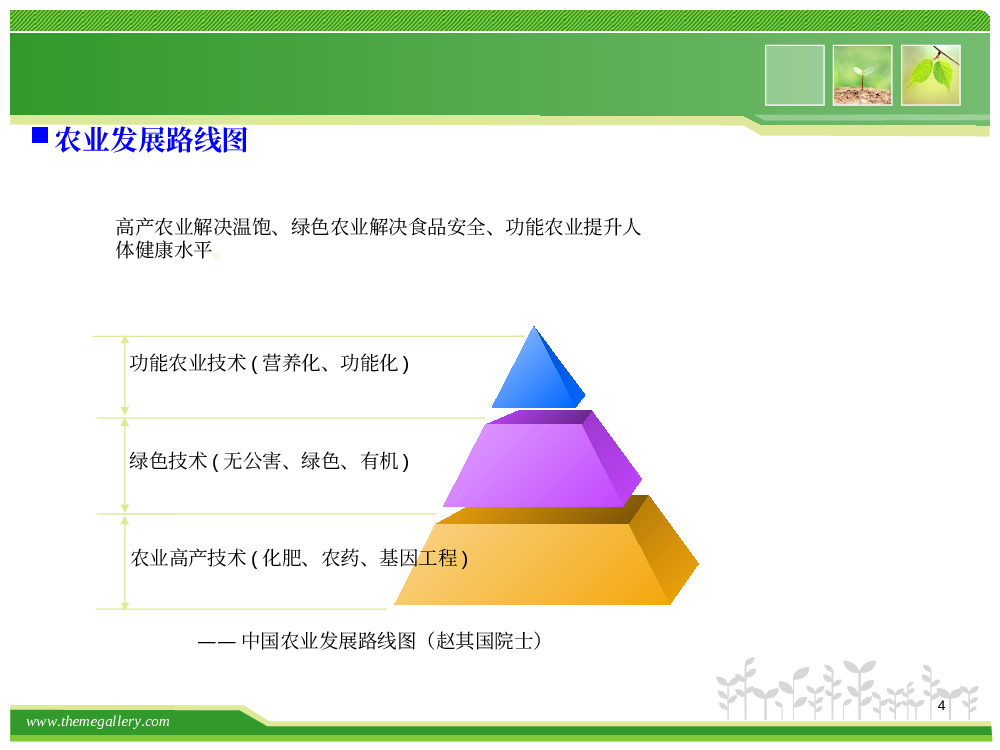 农业发展路线图

高产农业解决温饱、绿色农业解决食品安全、功能农业提升人体健康水平。

功能农业技术 ( 营养化、功能化 )

绿色技术 ( 无公害、绿色、有机 )

农业高产技术 ( 化肥、农药、基因工程 )

—— 中国农业发展路线图（赵其国院士）

www.themegallery.com

4